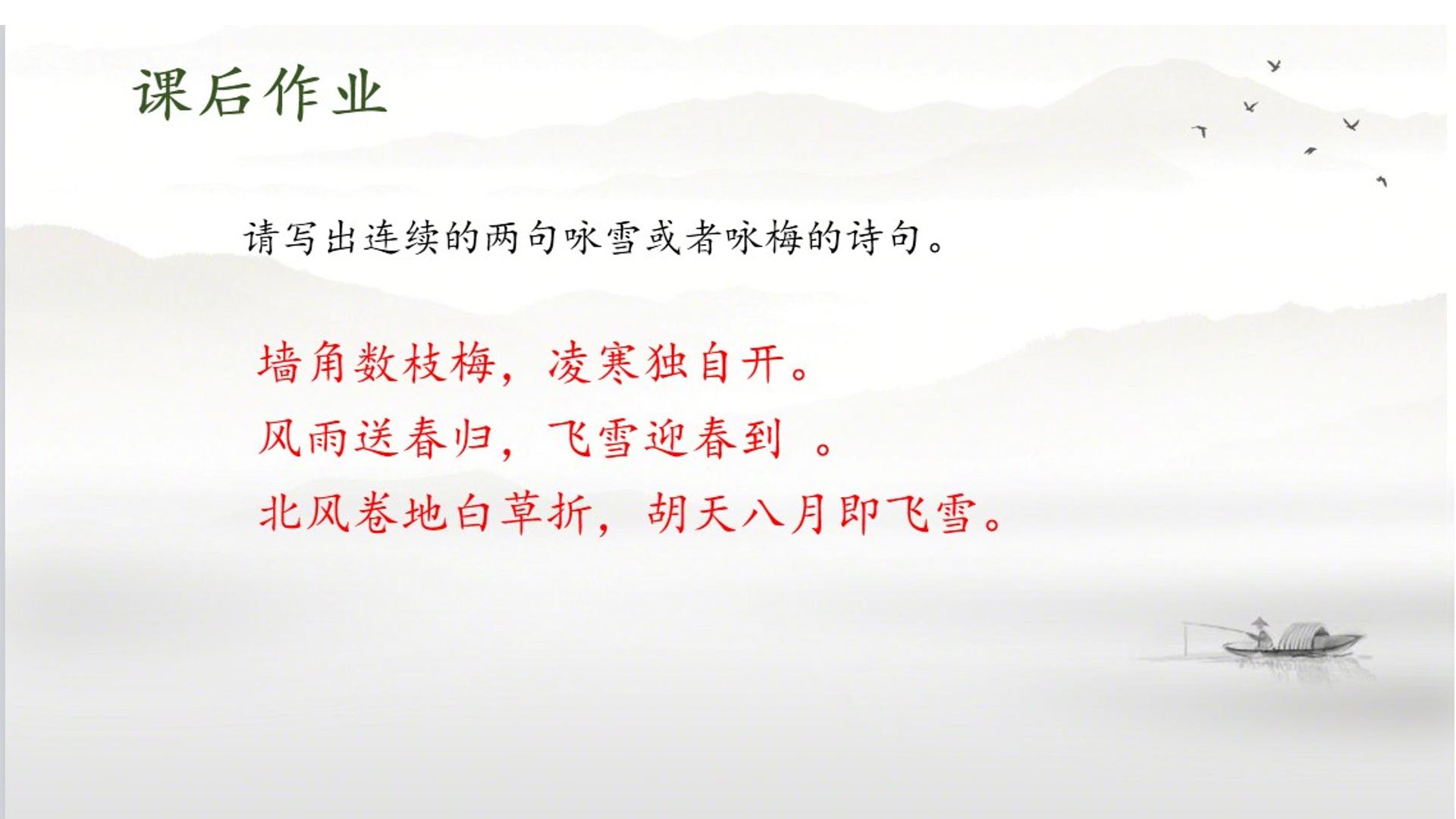 课后作业

请写出连续的两句咏雪或者咏梅的诗句。

墙角数枝梅，凌寒独自开。
风雨送春归，飞雪迎春到 。
北风卷地白草折，胡天八月即飞雪。